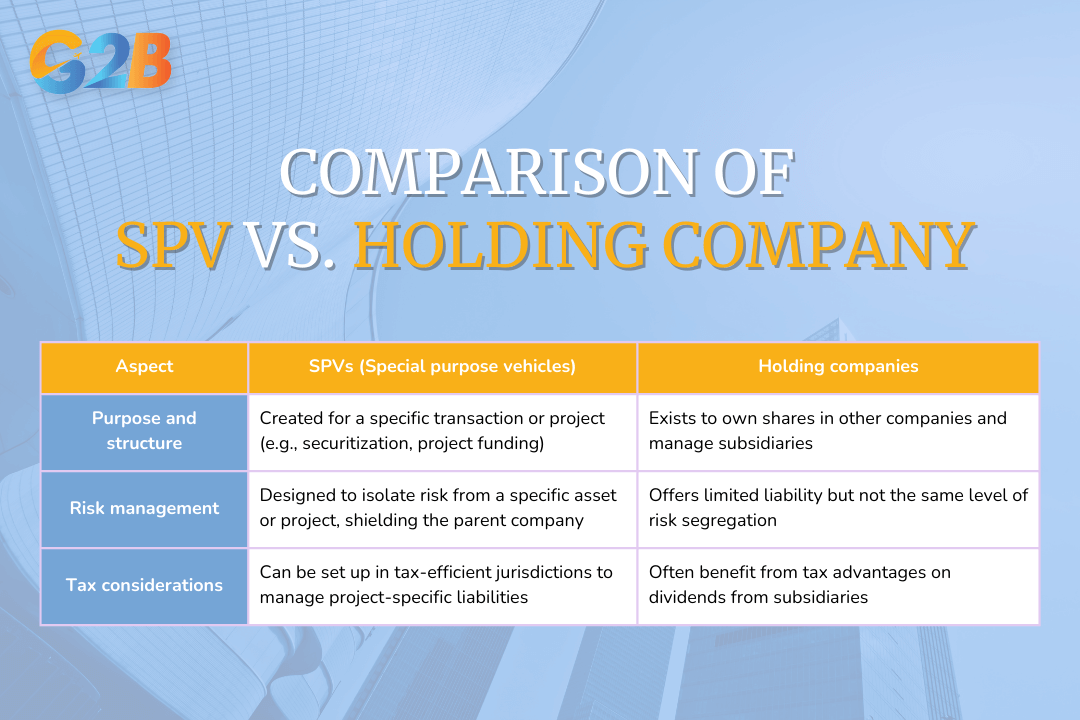 G2B

COMPARISON OF SPV VS. HOLDING COMPANY

| Aspect | SPVs (Special purpose vehicles) | Holding companies |
|---|---|---|
| Purpose and structure | Created for a specific transaction or project (e.g., securitization, project funding) | Exists to own shares in other companies and manage subsidiaries |
| Risk management | Designed to isolate risk from a specific asset or project, shielding the parent company | Offers limited liability but not the same level of risk segregation |
| Tax considerations | Can be set up in tax-efficient jurisdictions to manage project-specific liabilities | Often benefit from tax advantages on dividends from subsidiaries |